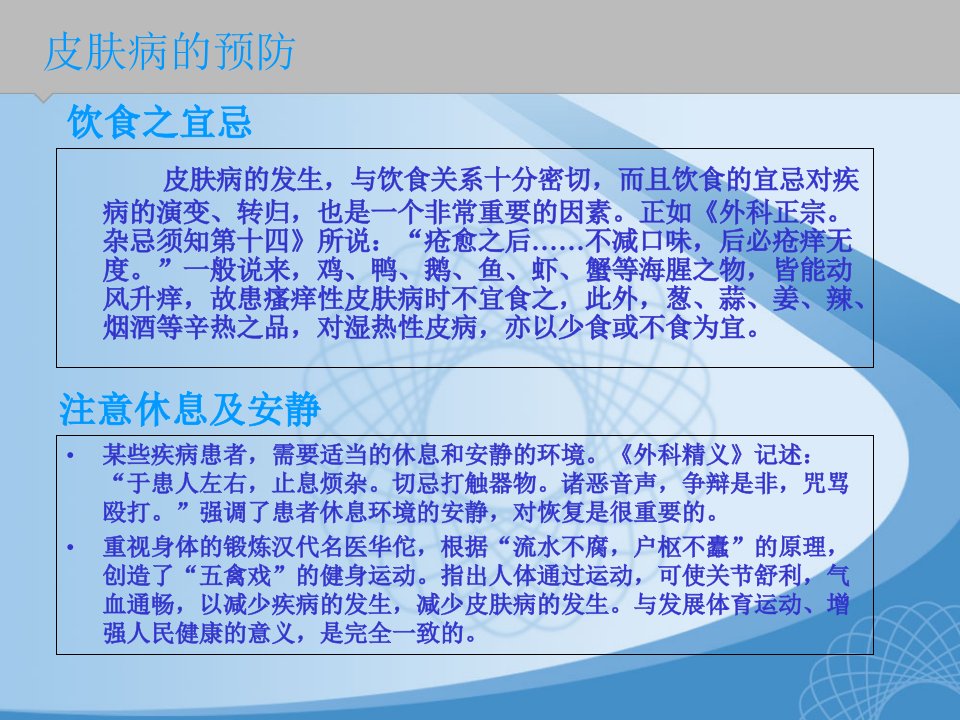 皮肤病的预防

饮食之宜忌

皮肤病的发生，与饮食关系十分密切，而且饮食的宜忌对疾病的演变、转归，也是一个非常重要的因素。正如《外科正宗。杂忌须知第十四》所说：“疮愈之后……不减口味，后必疮痒无度。”一般说来，鸡、鸭、鹅、鱼、虾、蟹等海腥之物，皆能动风升痒，故患瘙痒性皮肤病时不宜食之，此外，葱、蒜、姜、辣、烟酒等辛热之品，对湿热性皮病，亦以少食或不食为宜。

注意休息及安静

• 某些疾病患者，需要适当的休息和安静的环境。《外科精义》记述：“于患人左右，止息烦杂。切忌打触器物。诸恶音声，争辩是非，咒骂殴打。”强调了患者休息环境的安静，对恢复是很重要的。

• 重视身体的锻炼汉代名医华佗，根据“流水不腐，户枢不蠹”的原理，创造了“五禽戏”的健身运动。指出人体通过运动，可使关节舒利，气血通畅，以减少疾病的发生，减少皮肤病的发生。与发展体育运动、增强人民健康的意义，是完全一致的。